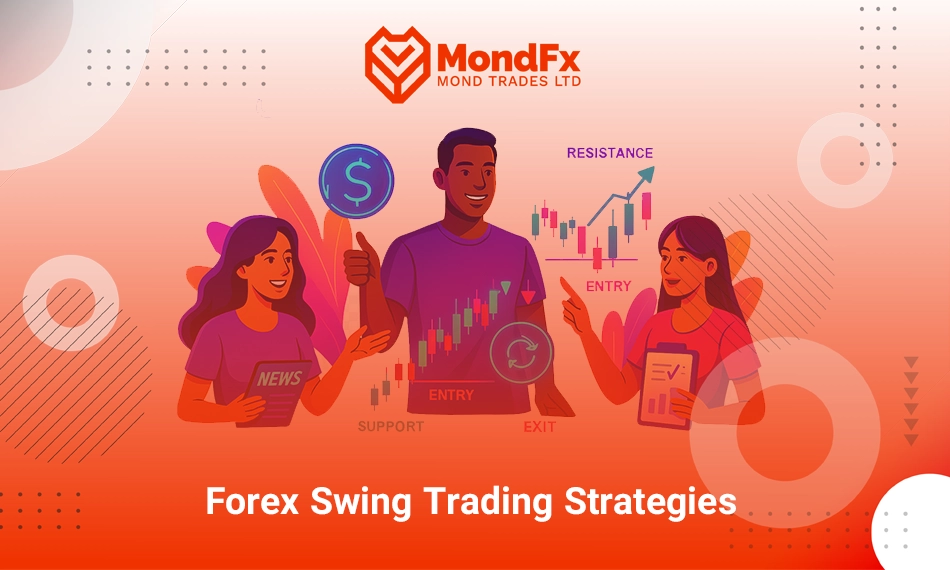 MondFx
MOND TRADES LTD

$

RESISTANCE

ENTRY

NEWS

ENTRY

SUPPORT

EXIT

Forex Swing Trading Strategies